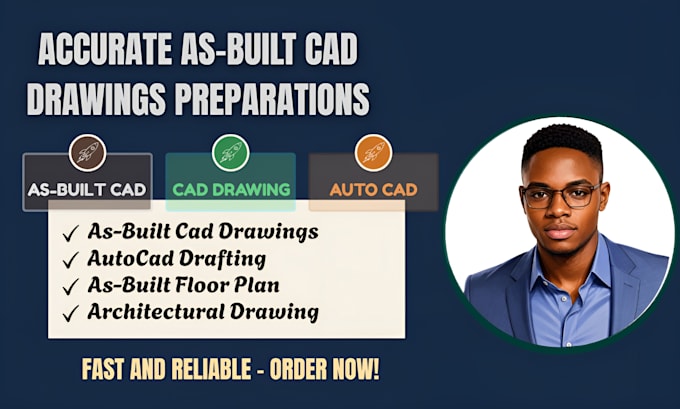 ACCURATE AS-BUILT CAD DRAWINGS PREPARATIONS

AS-BUILT CAD

CAD DRAWING

AUTO CAD

✓ As-Built Cad Drawings
✓ AutoCad Drafting
✓ As-Built Floor Plan
✓ Architectural Drawing

FAST AND RELIABLE - ORDER NOW!